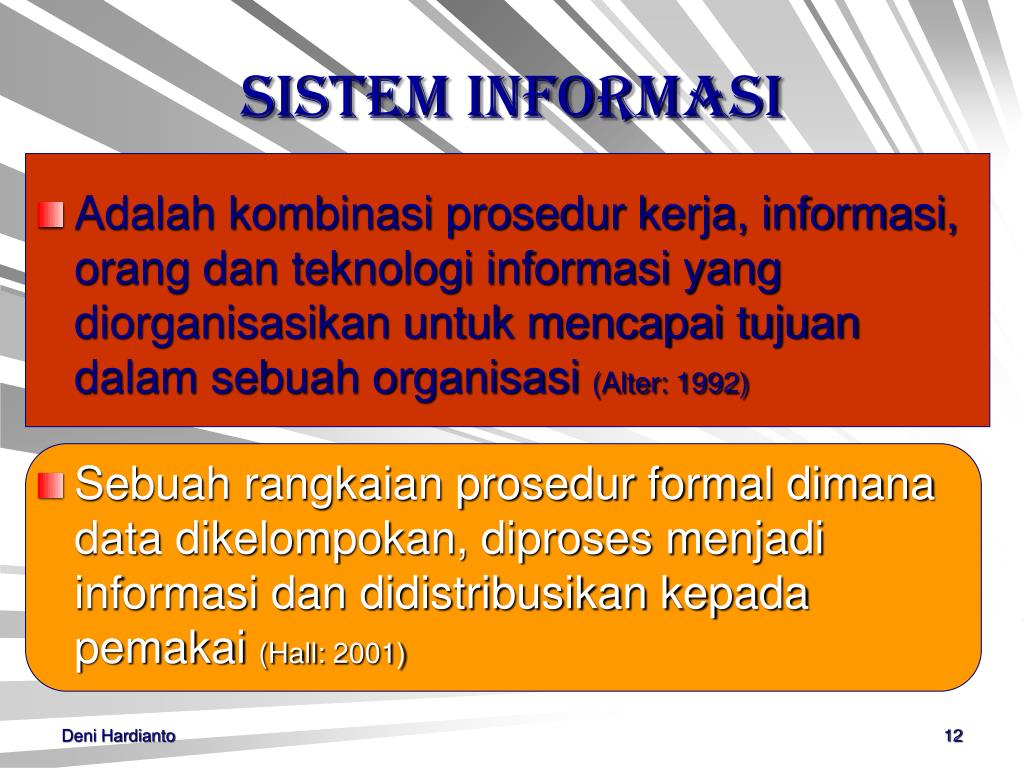 SISTEM INFORMASI

Adalah kombinasi prosedur kerja, informasi, orang dan teknologi informasi yang diorganisasikan untuk mencapai tujuan dalam sebuah organisasi (Alter: 1992)

Sebuah rangkaian prosedur formal dimana data dikelompokan, diproses menjadi informasi dan didistribusikan kepada pemakai (Hall: 2001)

Deni Hardianto

12